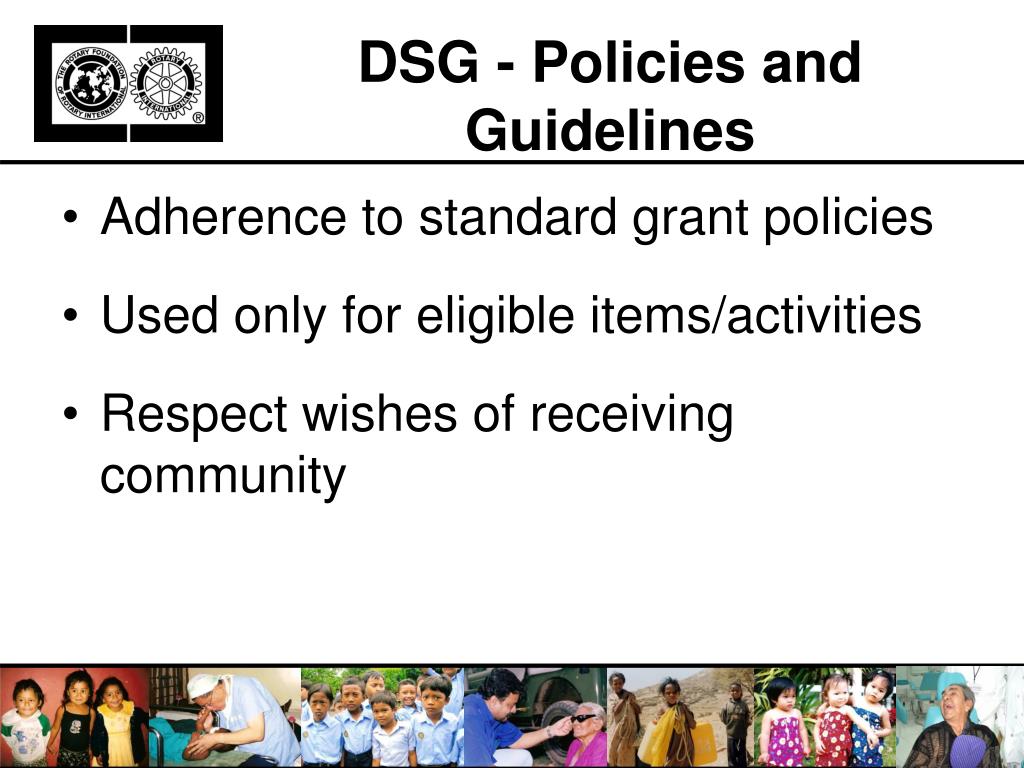 THE ROTARY FOUNDATION OF ROTARY INTERNATIONAL

ROTARY INTERNATIONAL ®

DSG - Policies and Guidelines

• Adherence to standard grant policies
• Used only for eligible items/activities
• Respect wishes of receiving community